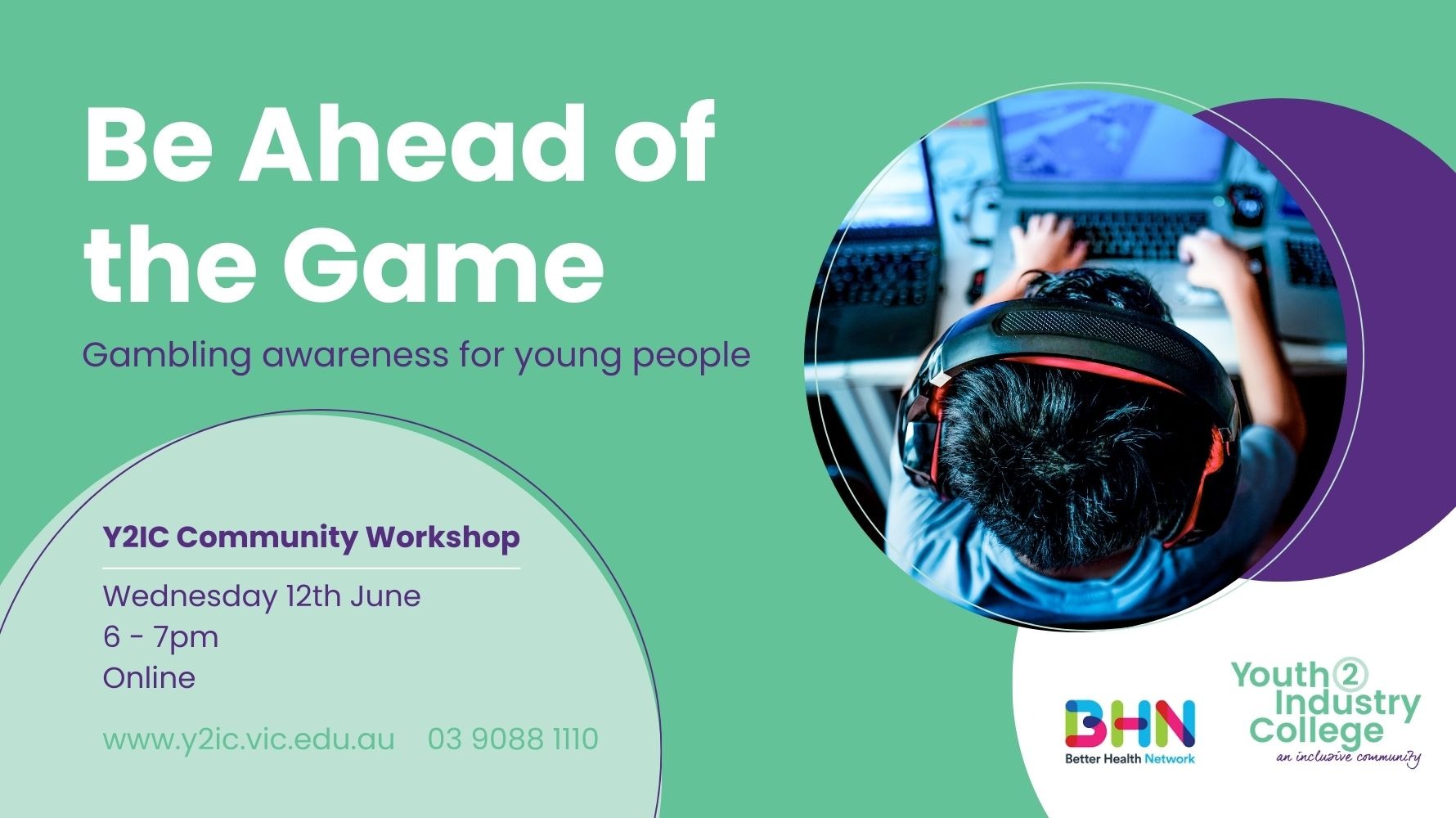 Be Ahead of the Game

Gambling awareness for young people

Y2IC Community Workshop

Wednesday 12th June
6 - 7pm
Online

www.y2ic.vic.edu.au 03 9088 1110

BHN
Better Health Network

Youth 2 Industry College
an inclusive community